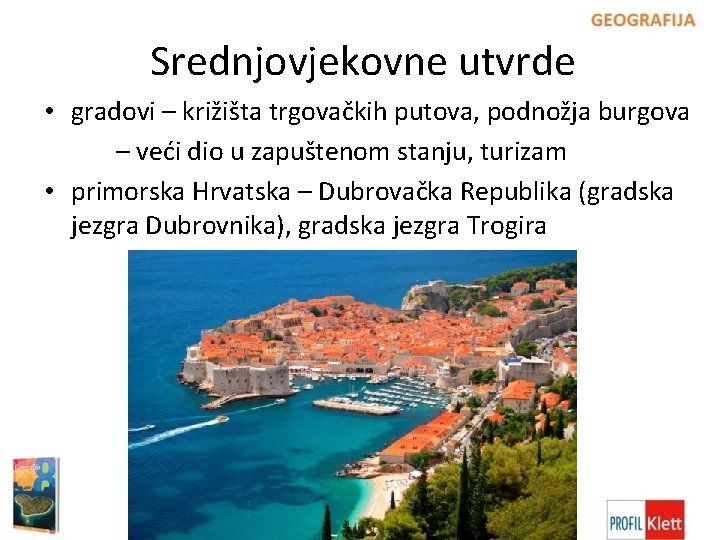 GEOGRAFIJA

Srednjovjekovne utvrde

• gradovi – križišta trgovačkih putova, podnožja burgova
– veći dio u zapuštenom stanju, turizam

• primorska Hrvatska – Dubrovačka Republika (gradska jezgra Dubrovnika), gradska jezgra Trogira

PROFIL Klett